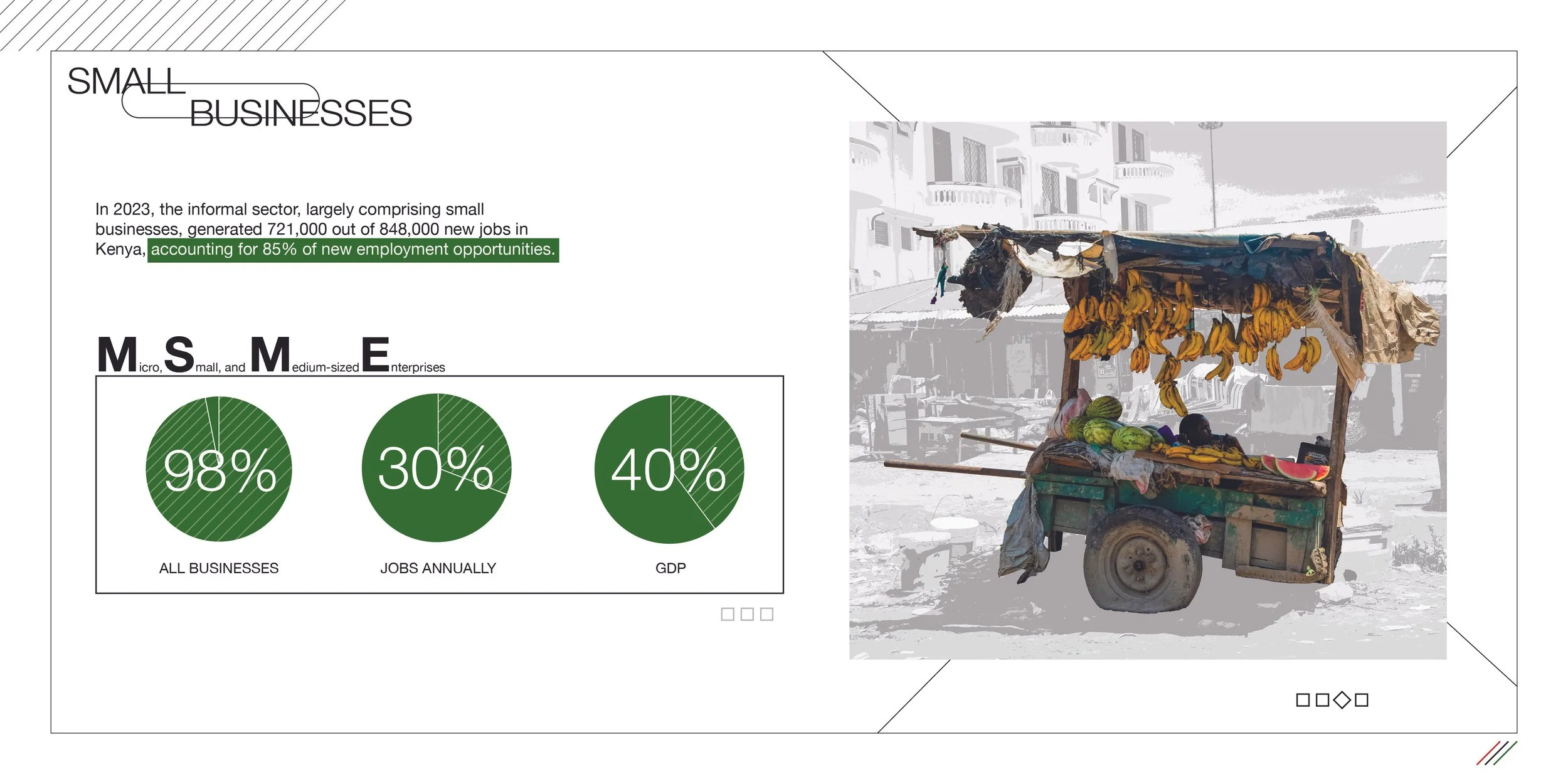 SMALL BUSINESSES

In 2023, the informal sector, largely comprising small businesses, generated 721,000 out of 848,000 new jobs in Kenya, accounting for 85% of new employment opportunities.

Micro, Small, and Medium-sized Enterprises

98%

ALL BUSINESSES

30%

JOBS ANNUALLY

40%

GDP